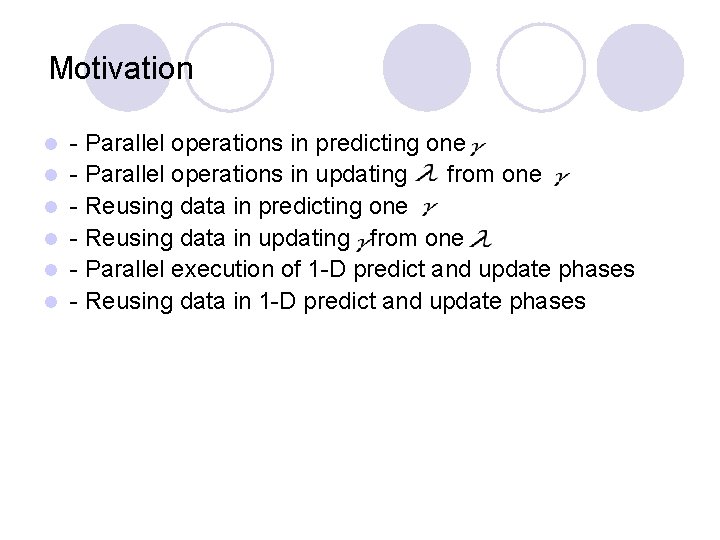 Motivation

• - Parallel operations in predicting one $\gamma$
• - Parallel operations in updating $\lambda$ from one $\gamma$
• - Reusing data in predicting one $\gamma$
• - Reusing data in updating $\gamma$ from one $\lambda$
• - Parallel execution of 1-D predict and update phases
• - Reusing data in 1-D predict and update phases